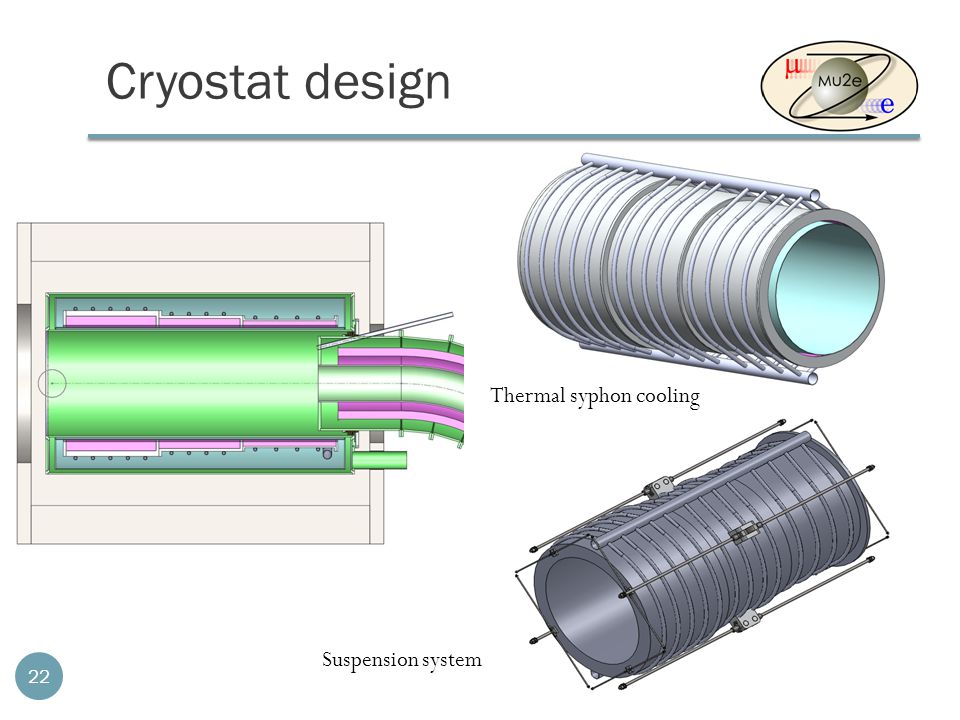 Cryostat design

μ
Mu2e
e

Thermal syphon cooling

Suspension system

22